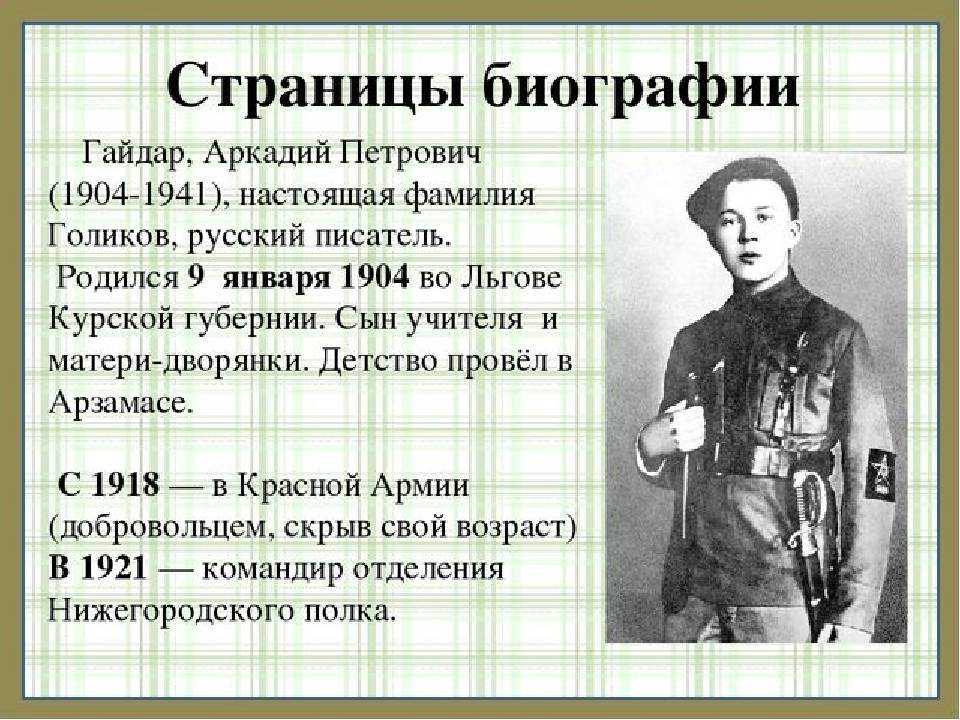 Страницы биографии

Гайдар, Аркадий Петрович (1904-1941), настоящая фамилия Голиков, русский писатель.

Родился 9 января 1904 во Льгове Курской губернии. Сын учителя и матери-дворянки. Детство провёл в Арзамасе.

С 1918 — в Красной Армии (добровольцем, скрыв свой возраст)
В 1921 — командир отделения Нижегородского полка.